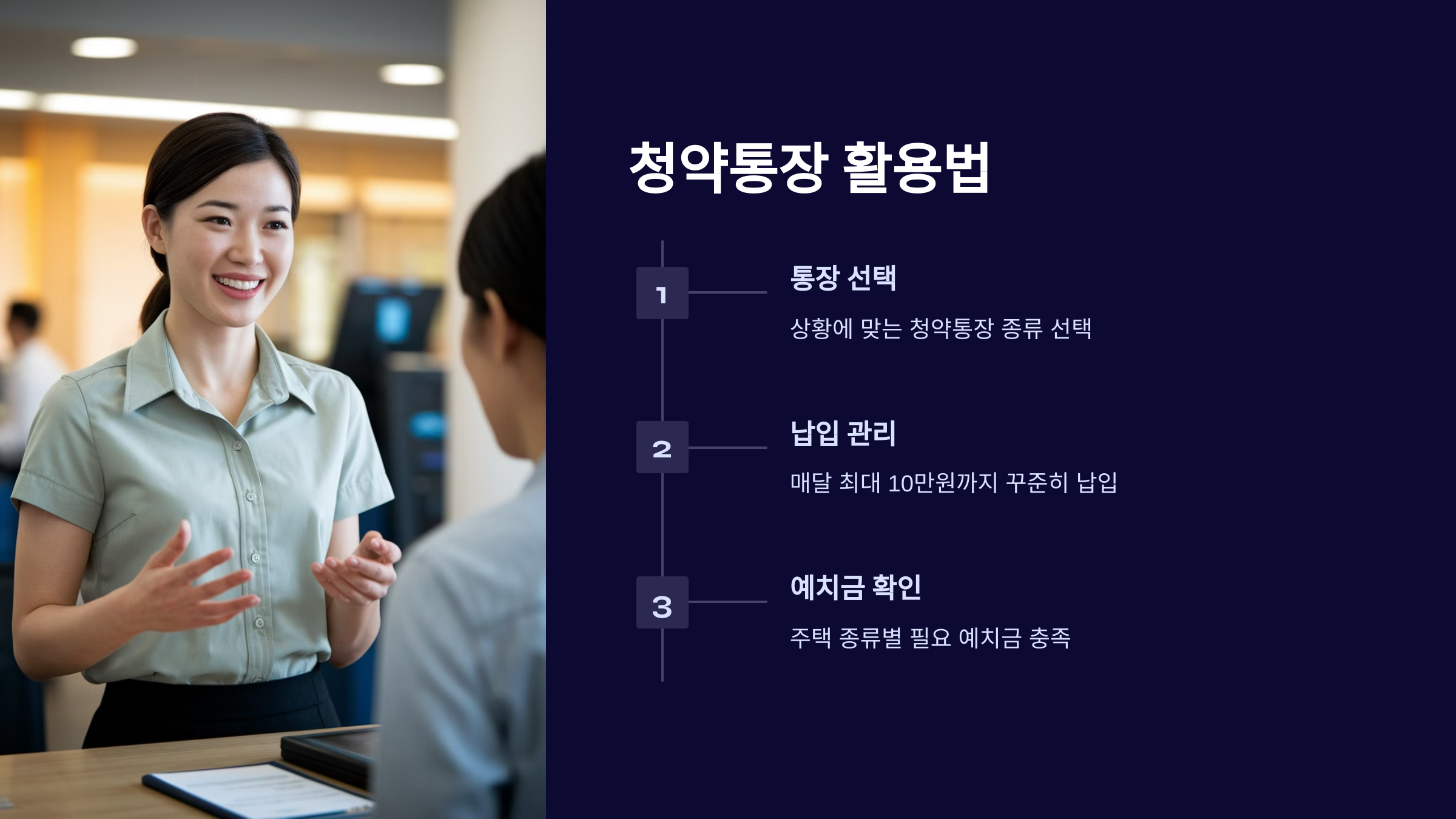 청약통장 활용법

1

통장 선택

상황에 맞는 청약통장 종류 선택

2

납입 관리

매달 최대 10만원까지 꾸준히 납입

3

예치금 확인

주택 종류별 필요 예치금 충족